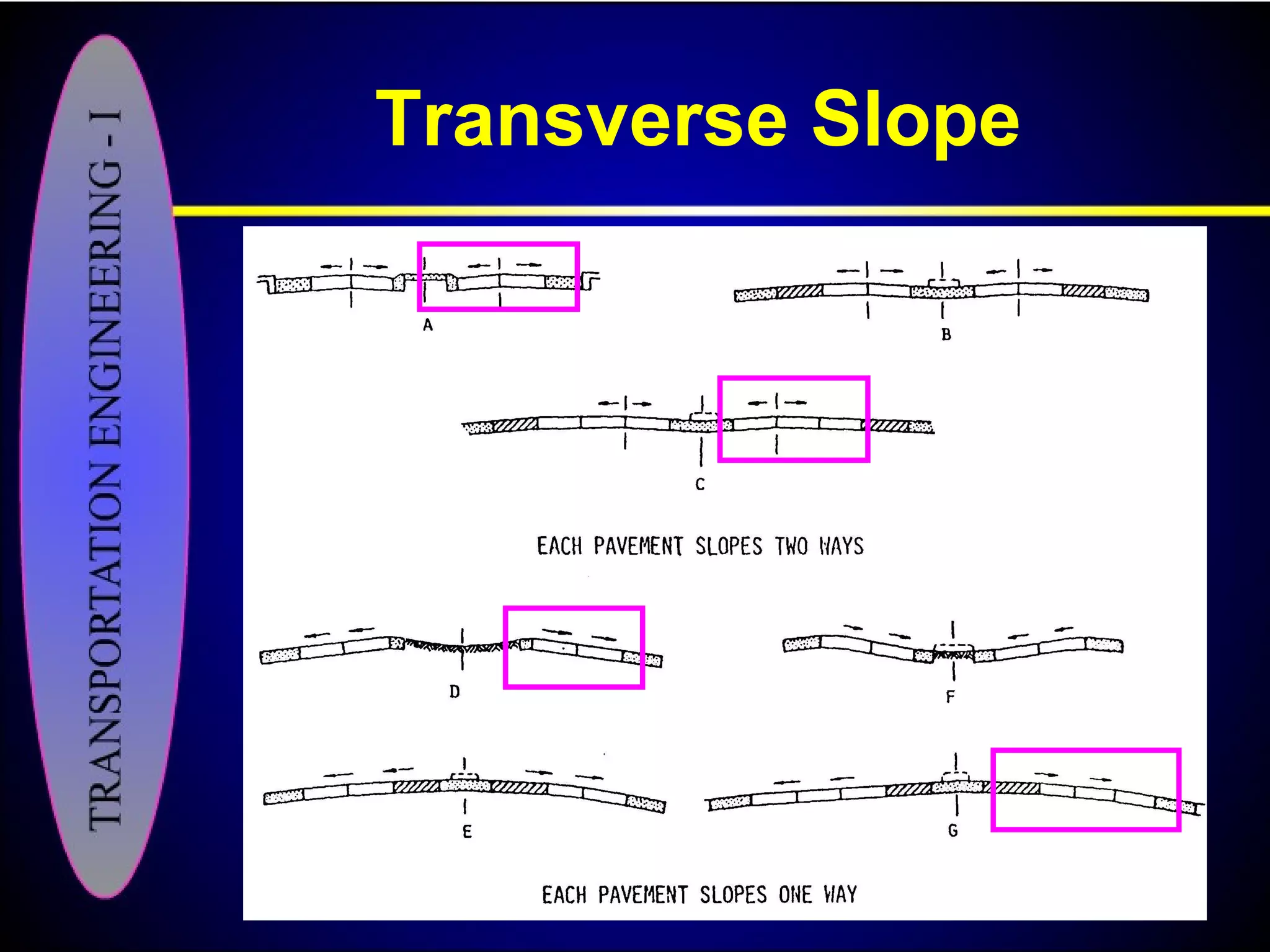 TRANSPORTATION ENGINEERING - I

Transverse Slope

A

B

C

EACH PAVEMENT SLOPES TWO WAYS

D

F

E

G

EACH PAVEMENT SLOPES ONE WAY